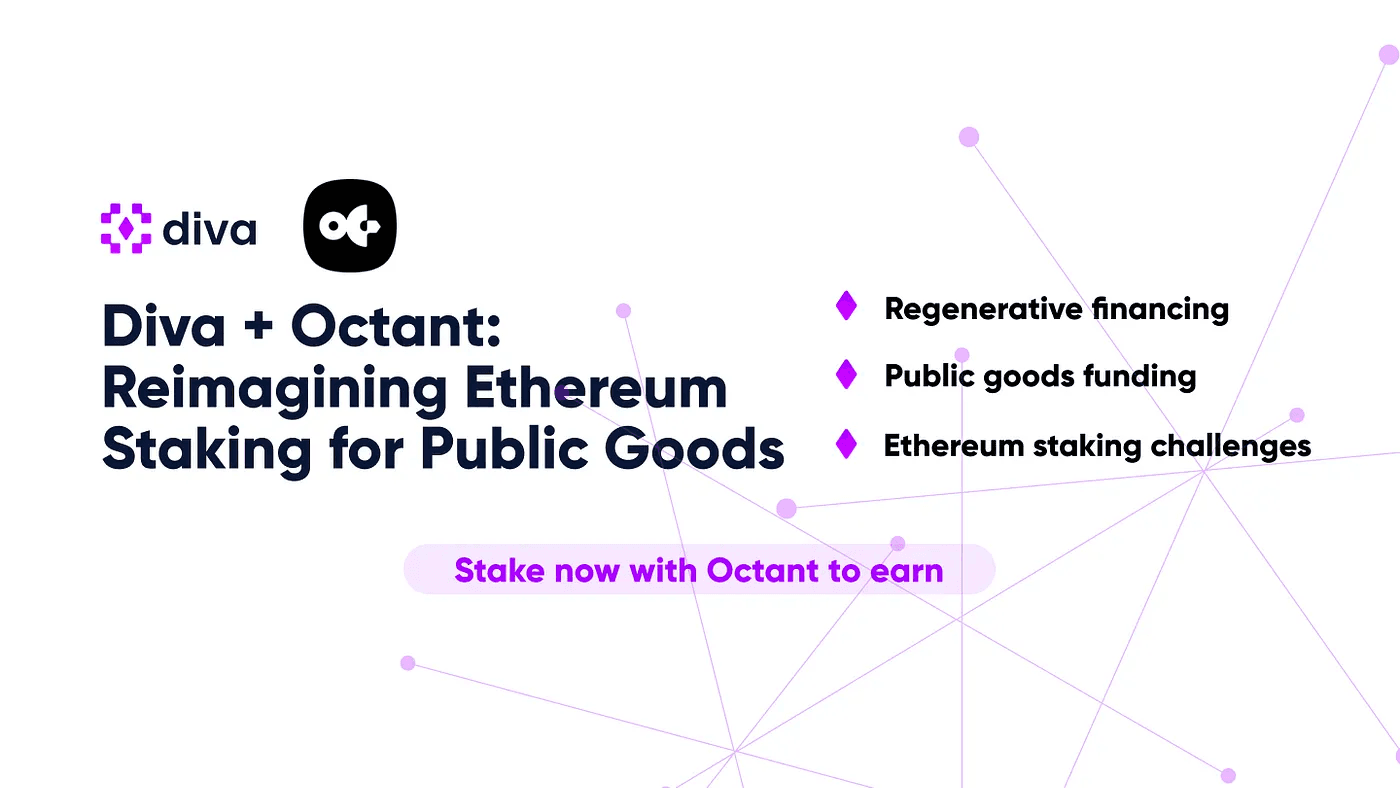 diva

Diva + Octant: Reimagining Ethereum Staking for Public Goods

Regenerative financing

Public goods funding

Ethereum staking challenges

Stake now with Octant to earn